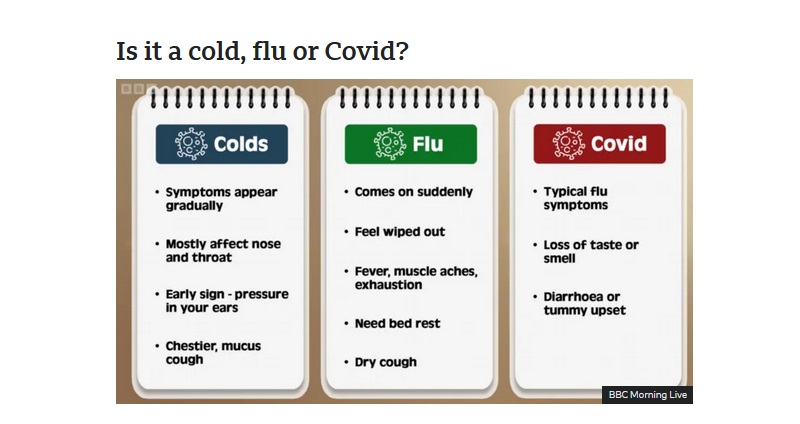 Is it a cold, flu or Covid?

BBC

Colds

• Symptoms appear gradually

• Mostly affect nose and throat

• Early sign - pressure in your ears

• Chestier, mucus cough

Flu

• Comes on suddenly

• Feel wiped out

• Fever, muscle aches, exhaustion

• Need bed rest

• Dry cough

Covid

• Typical flu symptoms

• Loss of taste or smell

• Diarrhoea or tummy upset

BBC Morning Live